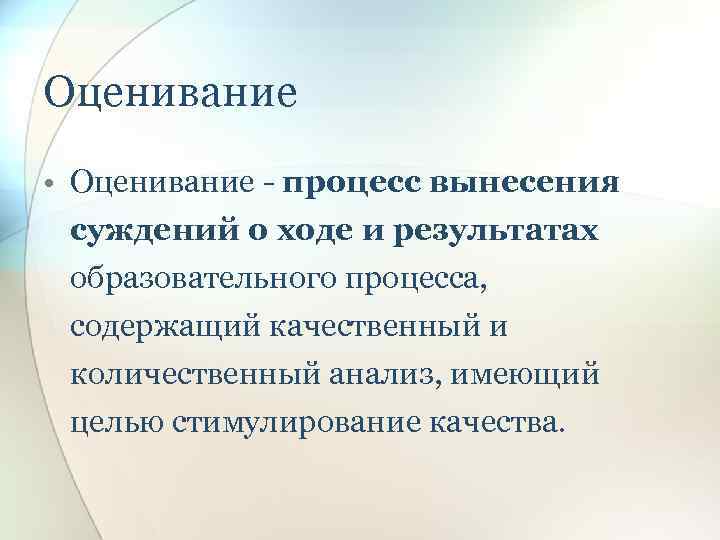 Оценивание

• Оценивание - процесс вынесения суждений о ходе и результатах образовательного процесса, содержащий качественный и количественный анализ, имеющий целью стимулирование качества.